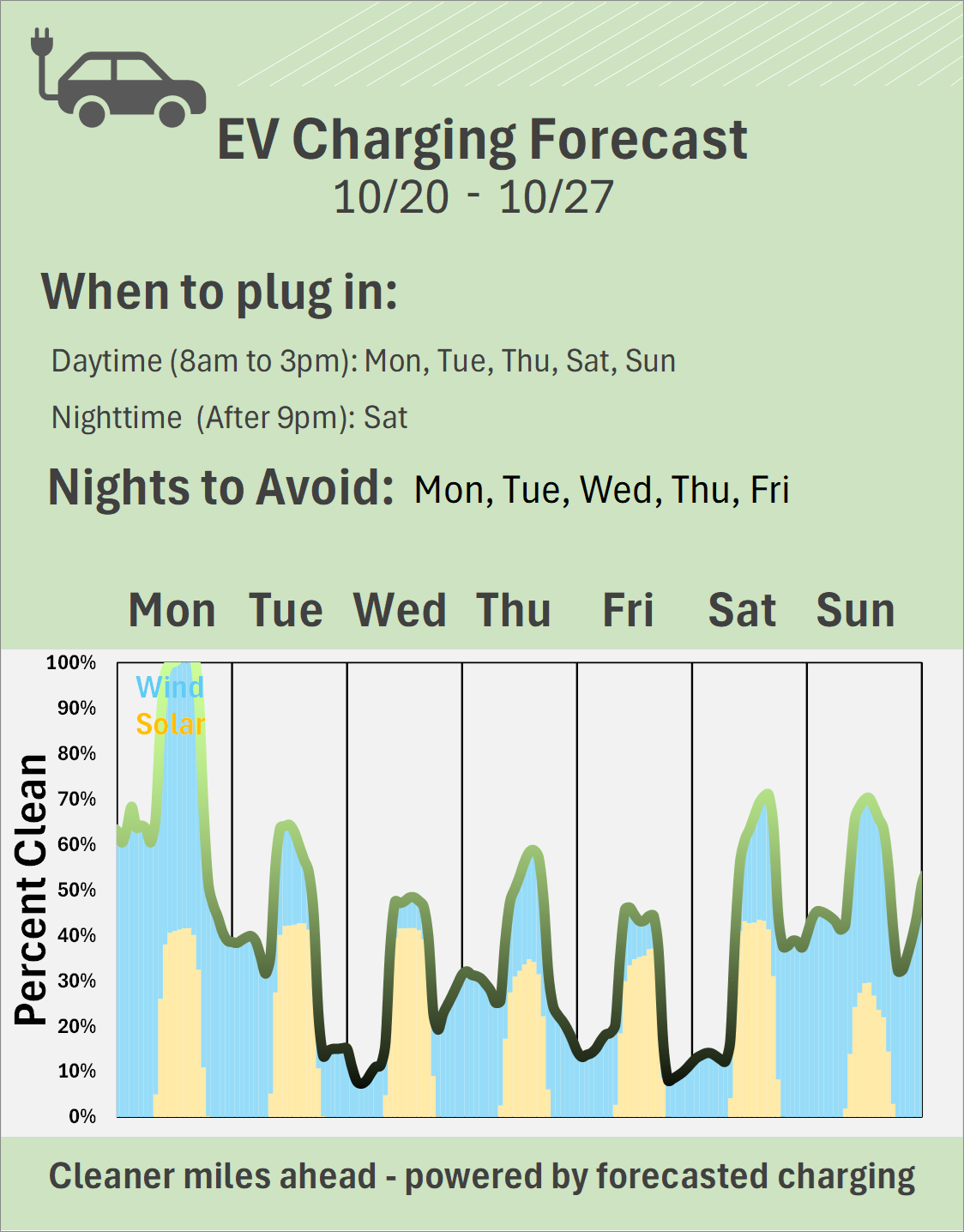 EV Charging Forecast
10/20 - 10/27

When to plug in:

Daytime (8am to 3pm): Mon, Tue, Thu, Sat, Sun

Nighttime (After 9pm): Sat

Nights to Avoid: Mon, Tue, Wed, Thu, Fri

Mon Tue Wed Thu Fri Sat Sun

Percent Clean

100%
90%
80%
70%
60%
50%
40%
30%
20%
10%
0%

Wind
Solar

Cleaner miles ahead - powered by forecasted charging